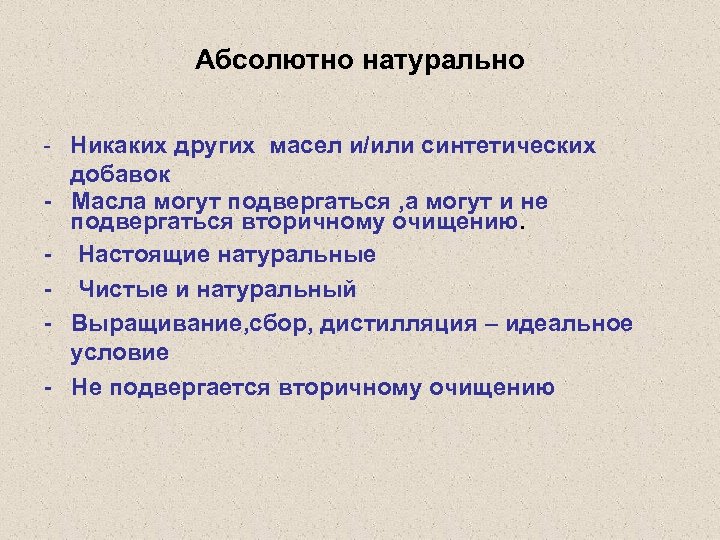 Абсолютно натурально

- Никаких других масел и/или синтетических добавок
- Масла могут подвергаться ,а могут и не подвергаться вторичному очищению.
- Настоящие натуральные
- Чистые и натуральный
- Выращивание,сбор, дистилляция – идеальное условие
- Не подвергается вторичному очищению